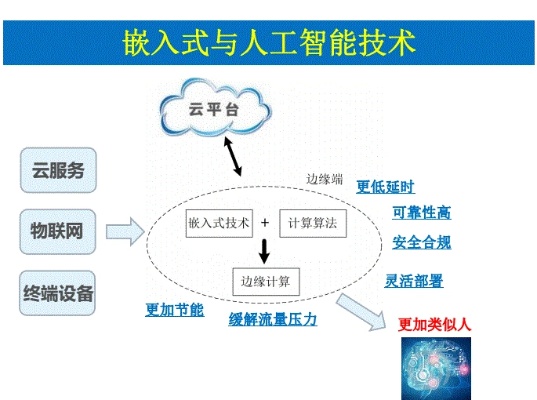 嵌入式与人工智能技术

云平台

云服务

物联网

终端设备

边缘端

嵌入式技术 + 计算算法

边缘计算

更低延时

可靠性高

安全合规

灵活部署

更加节能

缓解流量压力

更加类似人